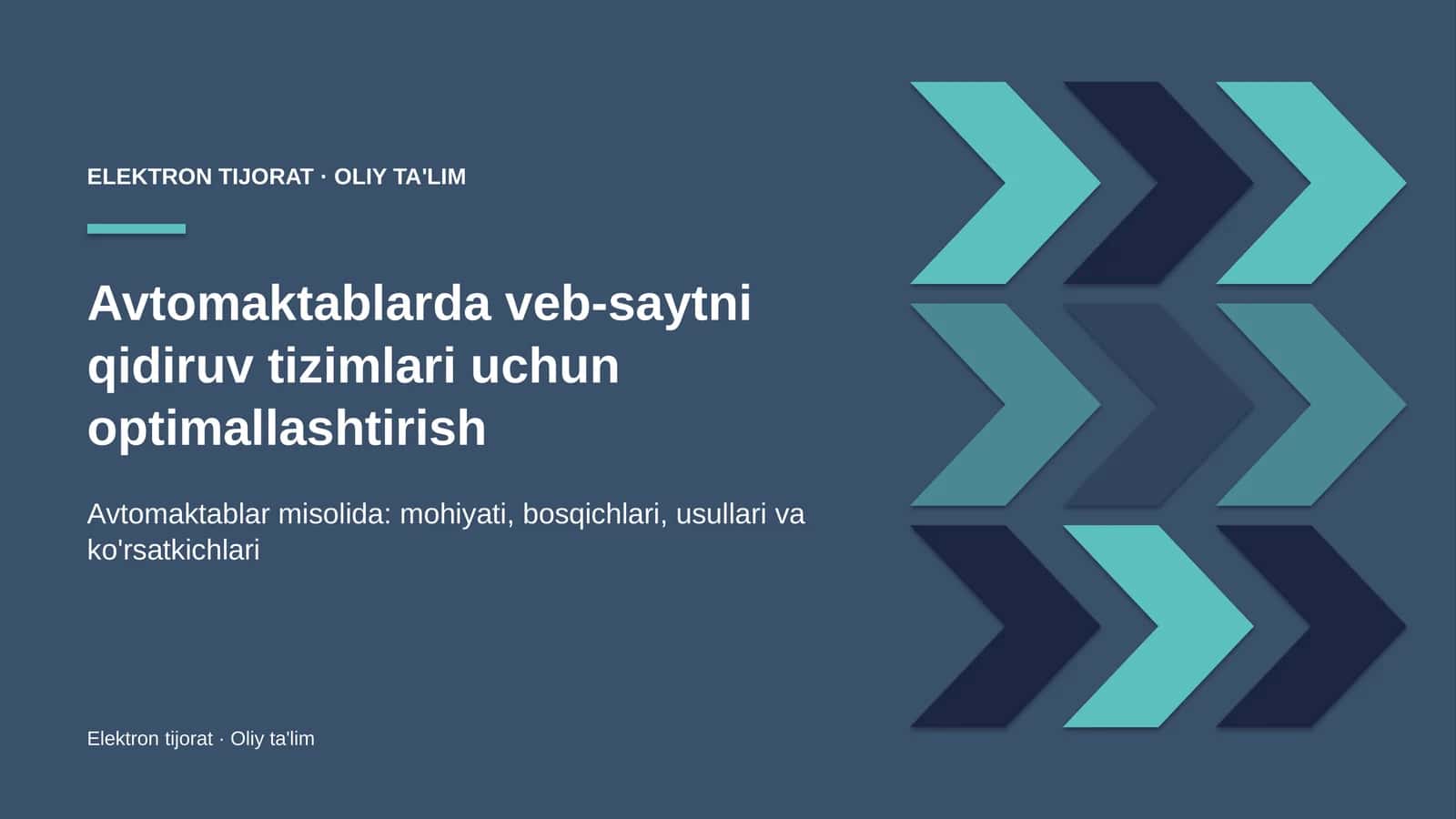 ELEKTRON TIJORAT · OLIY TA'LIM

Avtomaktablarda veb-saytni qidiruv tizimlari uchun optimallashtirish

Avtomaktablar misolida: mohiyati, bosqichlari, usullari va ko'rsatkichlari

Elektron tijorat · Oliy ta'lim